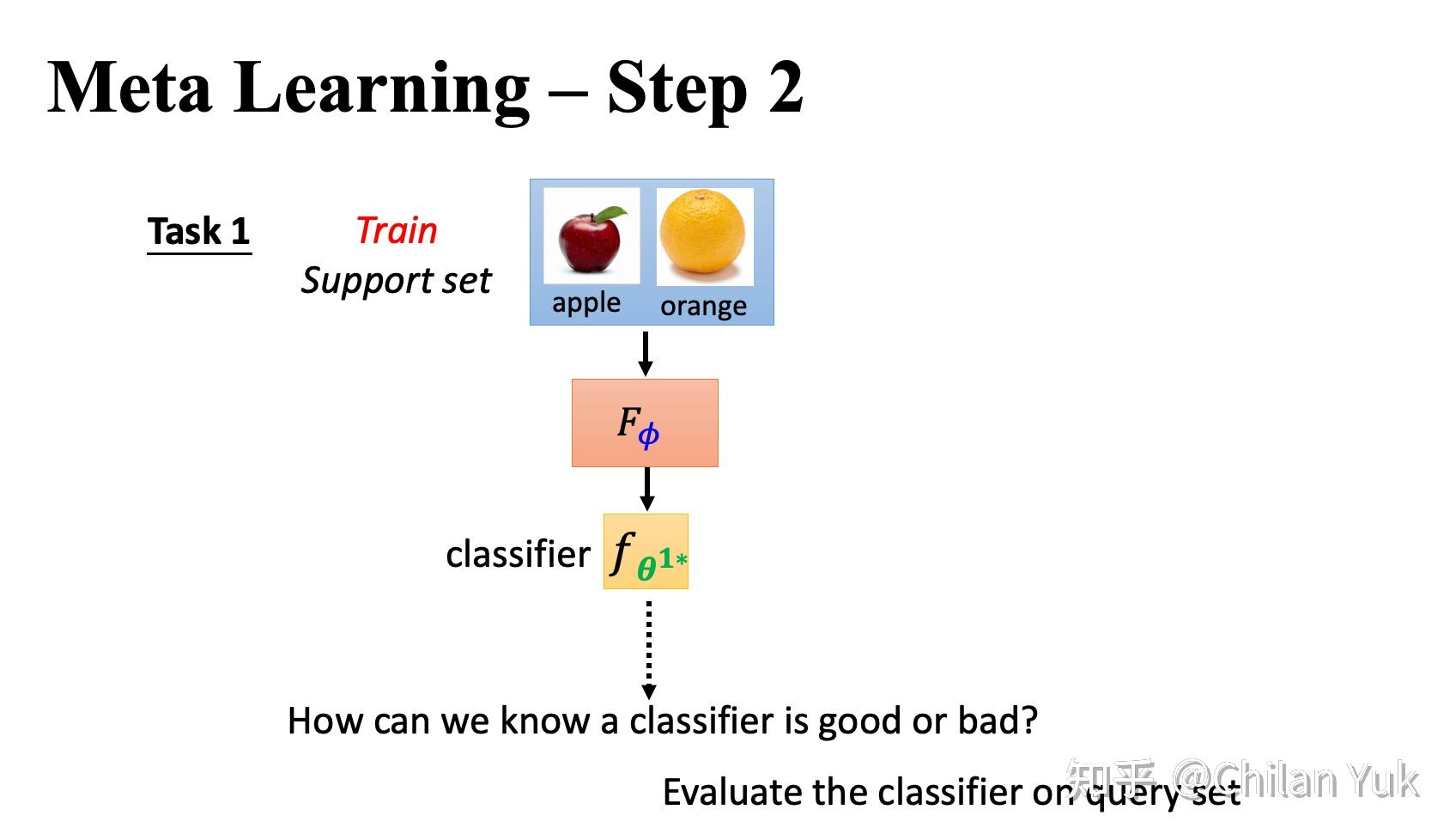 Meta Learning – Step 2

Task 1

Train
Support set

apple orange

$F_{\phi}$

classifier $f_{\theta^{1*}}$

How can we know a classifier is good or bad?

Evaluate the classifier on query set

知乎 @Chilan Yuk